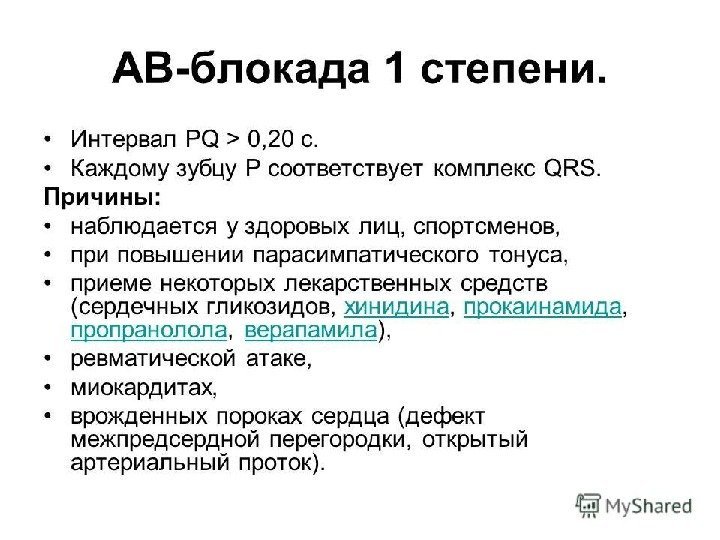 АВ-блокада 1 степени.

• Интервал PQ > 0,20 с.
• Каждому зубцу Р соответствует комплекс QRS.

Причины:
• наблюдается у здоровых лиц, спортсменов,
• при повышении парасимпатического тонуса,
• приеме некоторых лекарственных средств (сердечных гликозидов, хинидина, прокаинамида, пропранолола, верапамила),
• ревматической атаке,
• миокардитах,
• врожденных пороках сердца (дефект межпредсердной перегородки, открытый артериальный проток).

MyShared